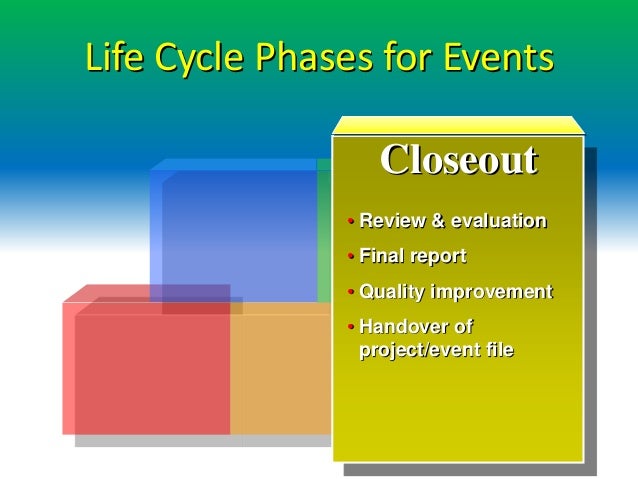 Life Cycle Phases for Events

Closeout

• Review & evaluation
• Final report
• Quality improvement
• Handover of project/event file